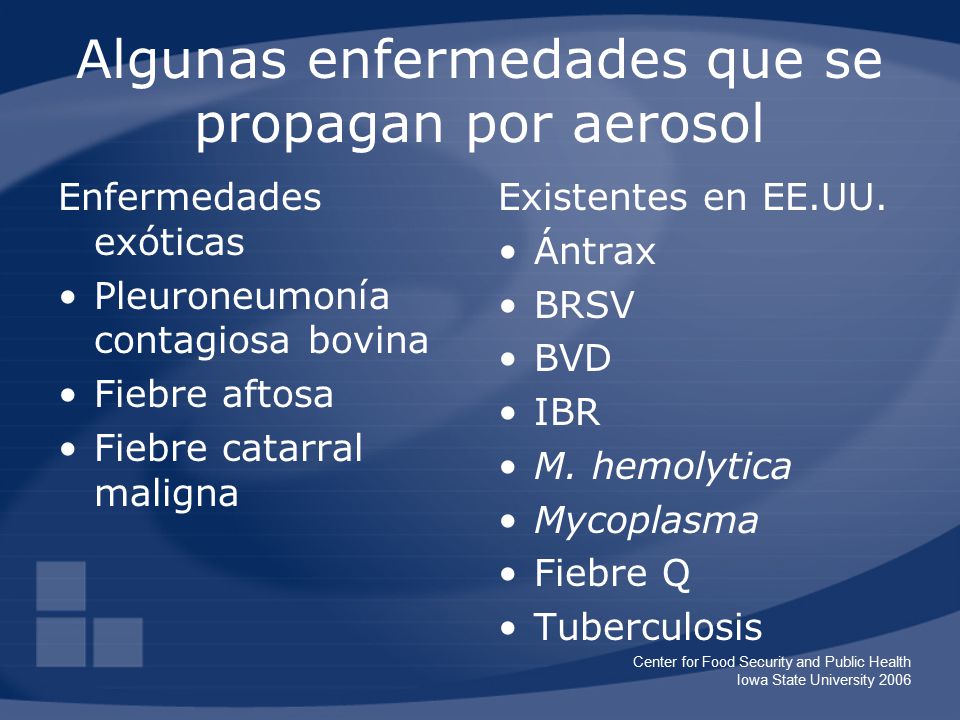 Algunas enfermedades que se propagan por aerosol

Enfermedades exóticas
• Pleuroneumonía contagiosa bovina
• Fiebre aftosa
• Fiebre catarral maligna

Existentes en EE.UU.
• Ántrax
• BRSV
• BVD
• IBR
• M. hemolytica
• Mycoplasma
• Fiebre Q
• Tuberculosis

Center for Food Security and Public Health
Iowa State University 2006